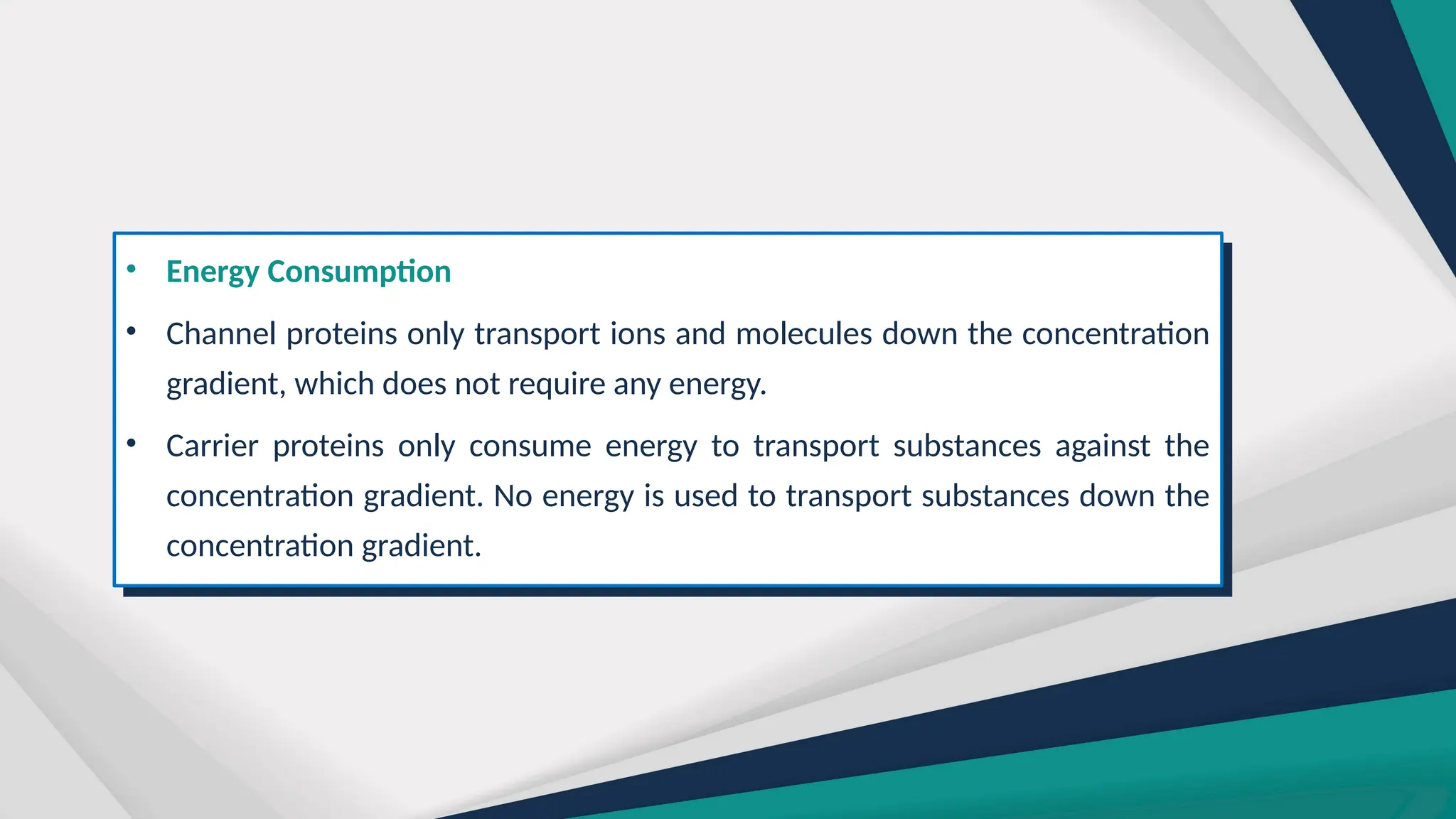 • Energy Consumption

• Channel proteins only transport ions and molecules down the concentration gradient, which does not require any energy.

• Carrier proteins only consume energy to transport substances against the concentration gradient. No energy is used to transport substances down the concentration gradient.